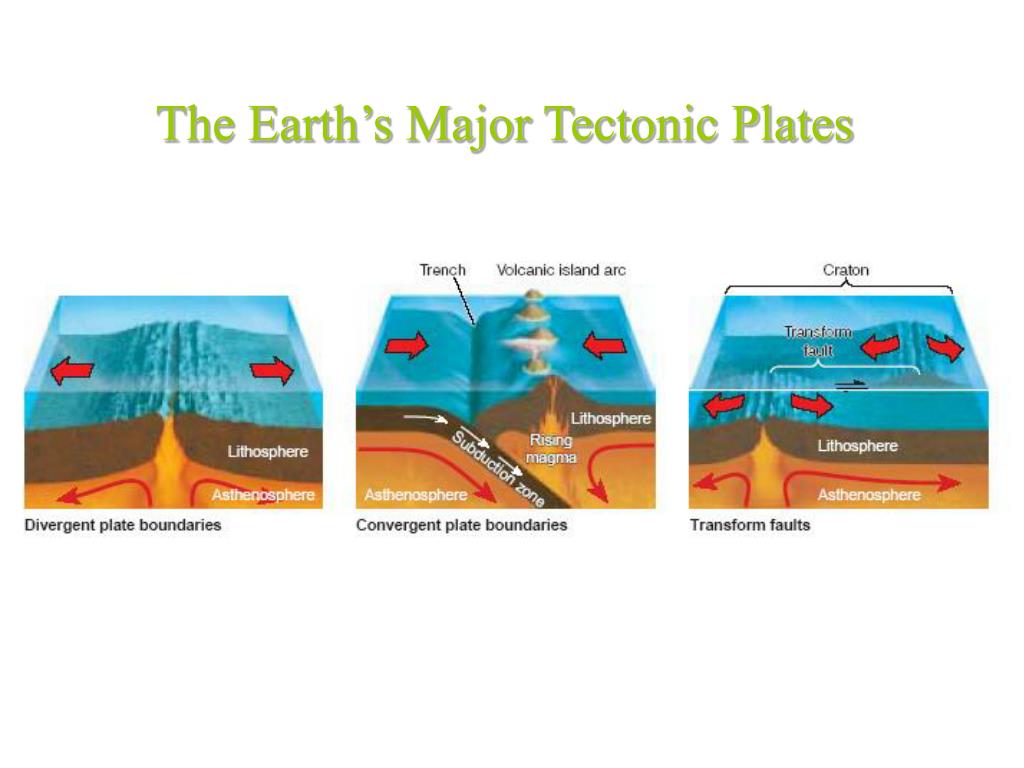 The Earth's Major Tectonic Plates

Lithosphere

Asthenosphere

Divergent plate boundaries

Trench

Volcanic island arc

Lithosphere

Rising magma

Subduction zone

Asthenosphere

Convergent plate boundaries

Craton

Transform fault

Lithosphere

Asthenosphere

Transform faults